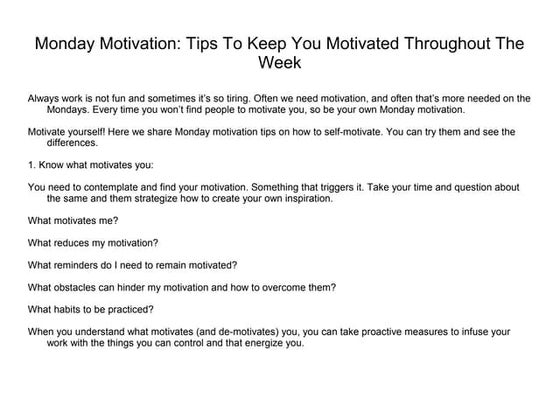 Monday Motivation: Tips To Keep You Motivated Throughout The Week

Always work is not fun and sometimes it's so tiring. Often we need motivation, and often that's more needed on the Mondays. Every time you won't find people to motivate you, so be your own Monday motivation.

Motivate yourself! Here we share Monday motivation tips on how to self-motivate. You can try them and see the differences.

1. Know what motivates you:

You need to contemplate and find your motivation. Something that triggers it. Take your time and question about the same and them strategize how to create your own inspiration.

What motivates me?

What reduces my motivation?

What reminders do I need to remain motivated?

What obstacles can hinder my motivation and how to overcome them?

What habits to be practiced?

When you understand what motivates (and de-motivates) you, you can take proactive measures to infuse your work with the things you can control and that energize you.